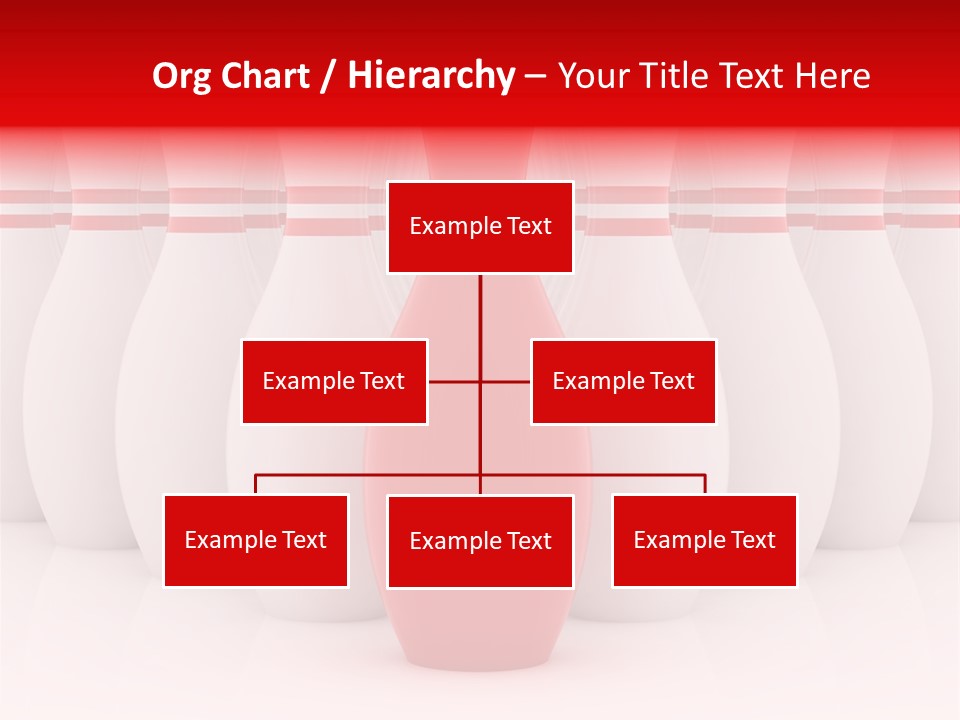 Org Chart / Hierarchy – Your Title Text Here

Example Text

Example Text

Example Text

Example Text

Example Text

Example Text